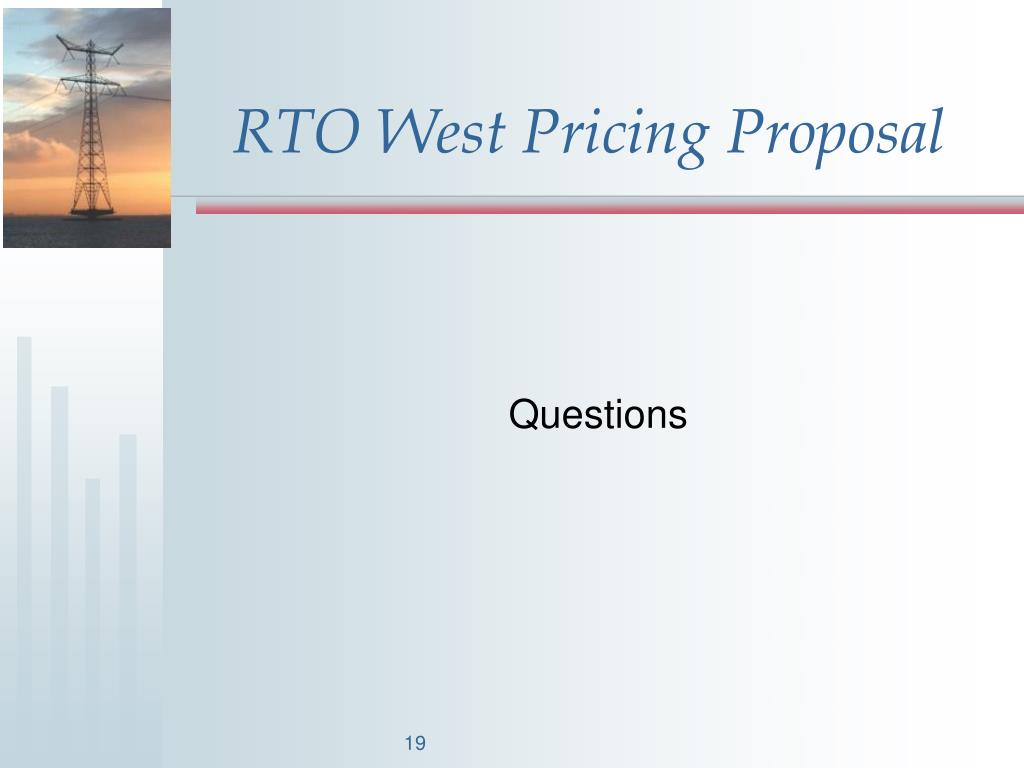 RTO West Pricing Proposal

Questions

19